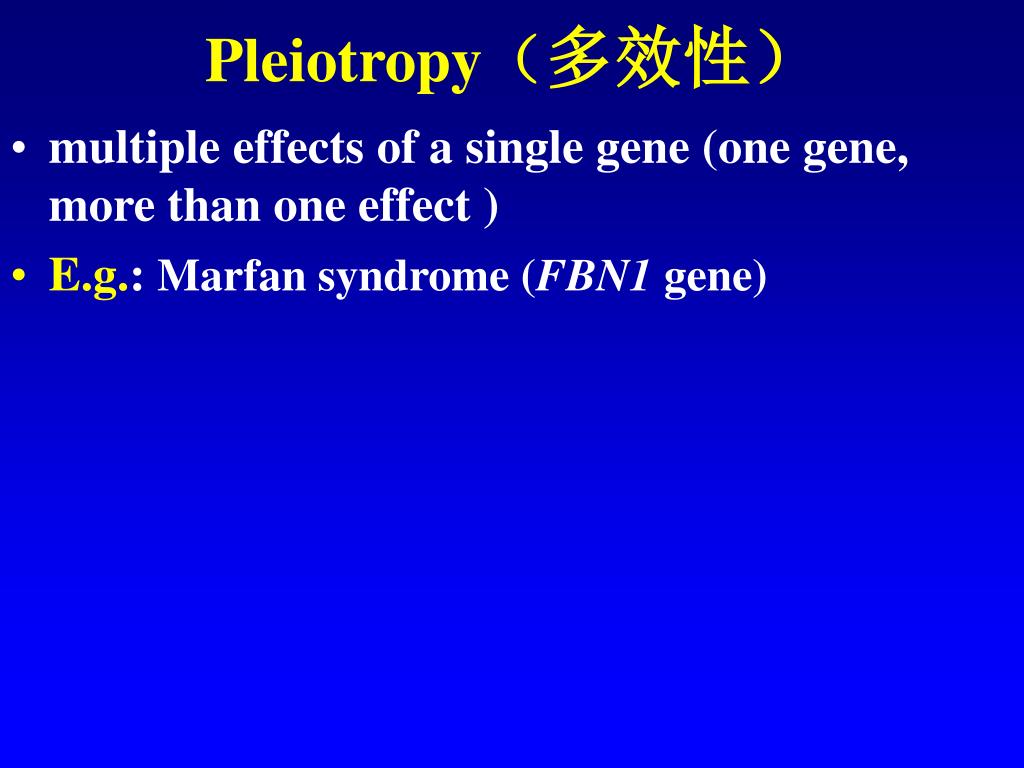 Pleiotropy（多效性）

• multiple effects of a single gene (one gene, more than one effect )
• E.g.: Marfan syndrome (FBN1 gene)